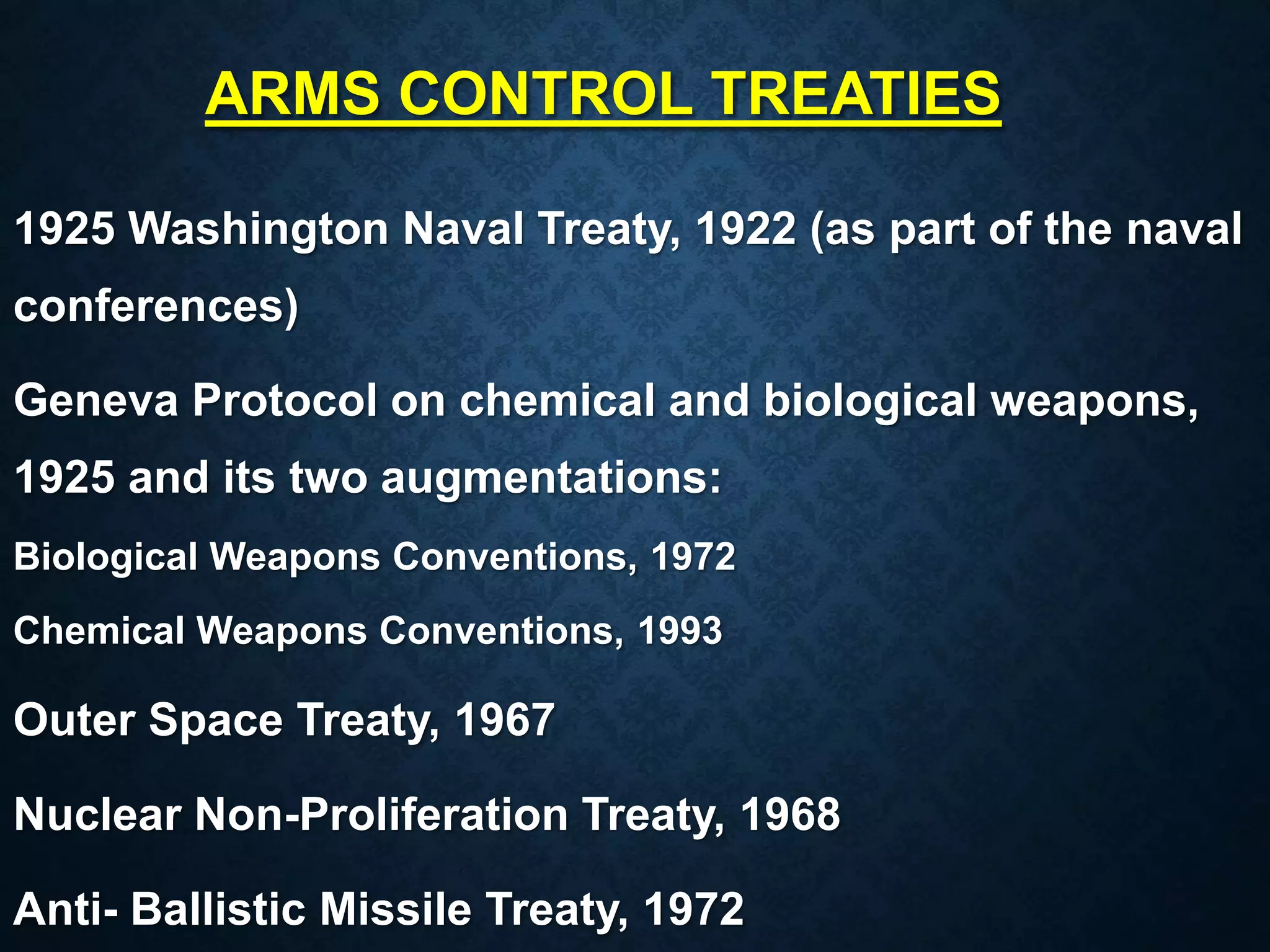 ARMS CONTROL TREATIES

1925 Washington Naval Treaty, 1922 (as part of the naval conferences)

Geneva Protocol on chemical and biological weapons, 1925 and its two augmentations:

Biological Weapons Conventions, 1972

Chemical Weapons Conventions, 1993

Outer Space Treaty, 1967

Nuclear Non-Proliferation Treaty, 1968

Anti- Ballistic Missile Treaty, 1972